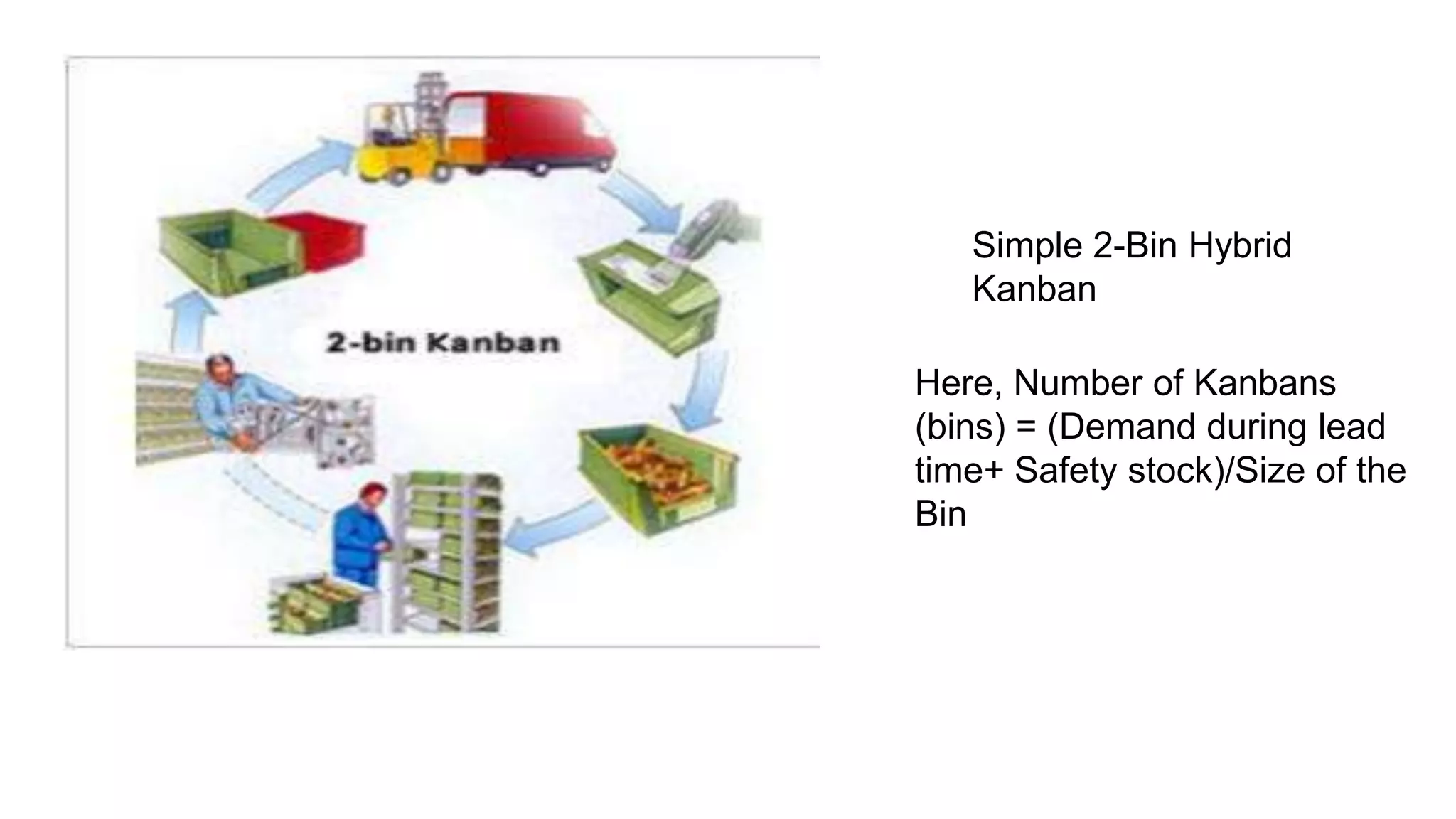 2-bin Kanban

Simple 2-Bin Hybrid Kanban

Here, Number of Kanbans (bins) = (Demand during lead time+ Safety stock)/Size of the Bin